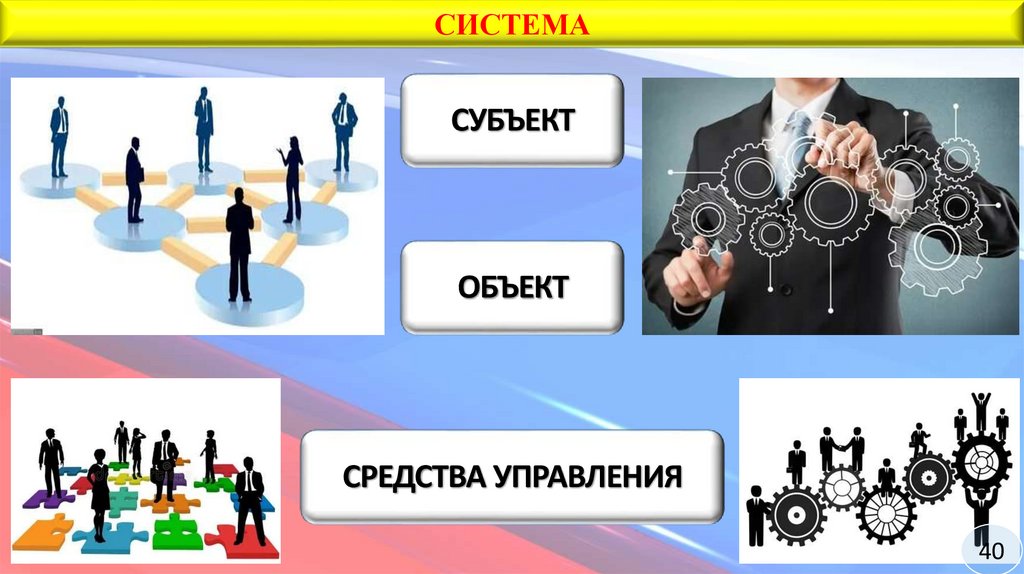 СИСТЕМА

СУБЪЕКТ

ОБЪЕКТ

СРЕДСТВА УПРАВЛЕНИЯ

40